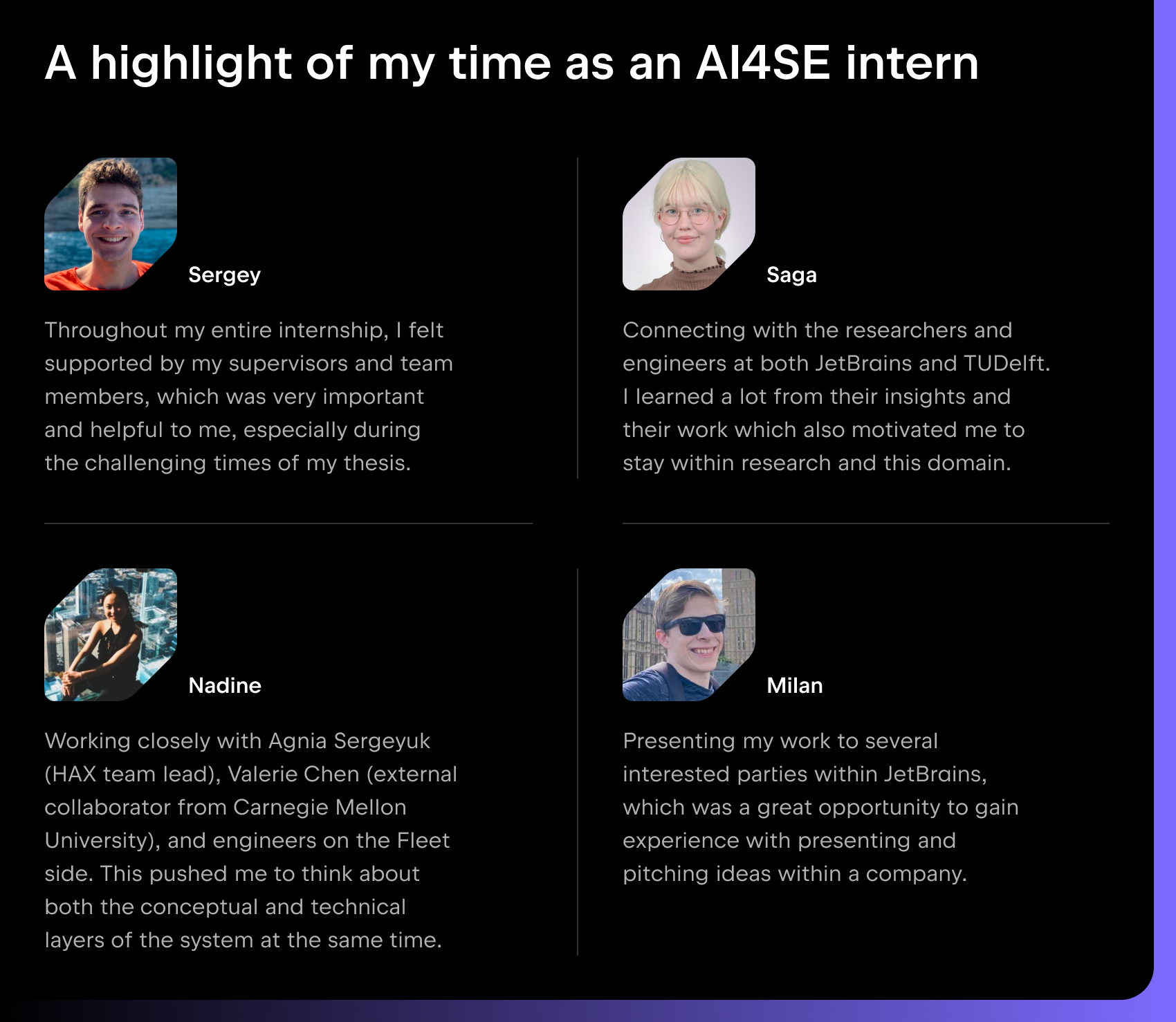 A highlight of my time as an AI4SE intern

Sergey

Throughout my entire internship, I felt supported by my supervisors and team members, which was very important and helpful to me, especially during the challenging times of my thesis.

Saga

Connecting with the researchers and engineers at both JetBrains and TUDelft. I learned a lot from their insights and their work which also motivated me to stay within research and this domain.

Nadine

Working closely with Agnia Sergeyuk (HAX team lead), Valerie Chen (external collaborator from Carnegie Mellon University), and engineers on the Fleet side. This pushed me to think about both the conceptual and technical layers of the system at the same time.

Milan

Presenting my work to several interested parties within JetBrains, which was a great opportunity to gain experience with presenting and pitching ideas within a company.